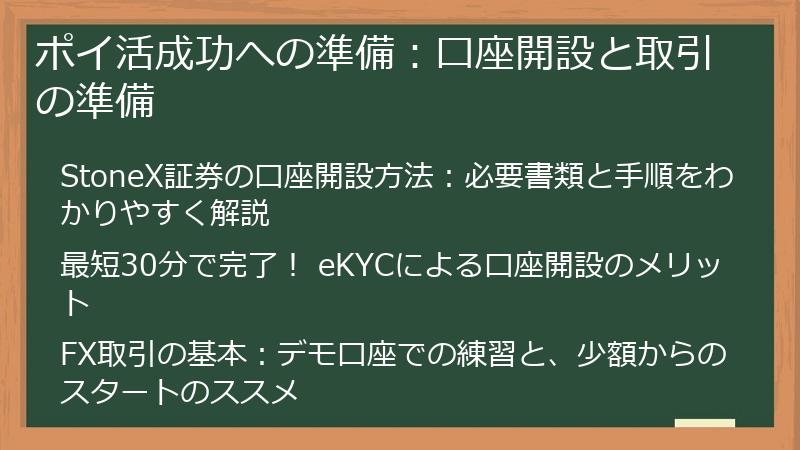 ポイ活成功への準備：口座開設と取引の準備

StoneX証券の口座開設方法：必要書類と手順をわかりやすく解説

最短30分で完了！ eKYCによる口座開設のメリット

FX取引の基本：デモ口座での練習と、少額からのスタートのススメ